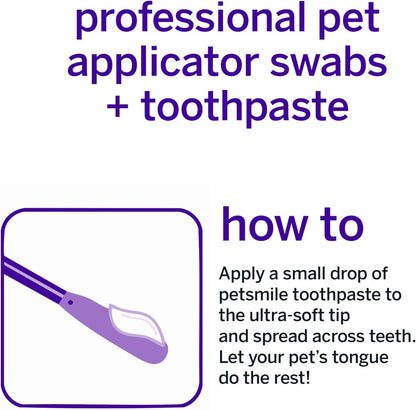 professional pet applicator swabs + toothpaste

how to

Apply a small drop of petsmile toothpaste to the ultra-soft tip and spread across teeth. Let your pet's tongue do the rest!